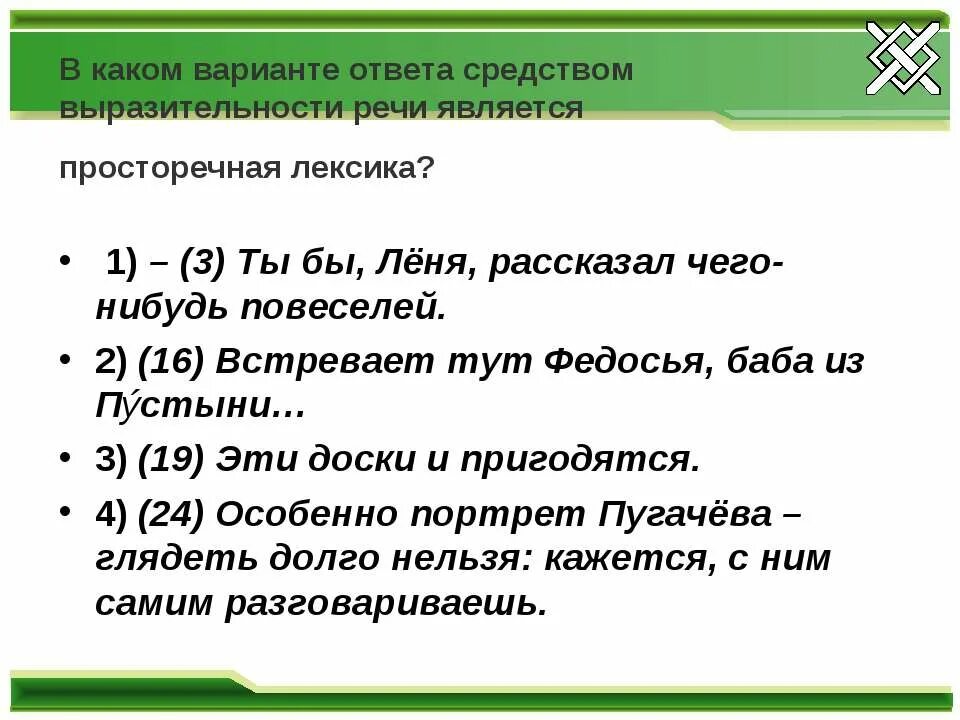 В каком варианте ответа средством выразительности речи является

просторечная лексика?

• 1) – (3) Ты бы, Лёня, рассказал чего-нибудь повеселей.

• 2) (16) Встревает тут Федосья, баба из Пу́стыни…

• 3) (19) Эти доски и пригодятся.

• 4) (24) Особенно портрет Пугачёва – глядеть долго нельзя: кажется, с ним самим разговариваешь.